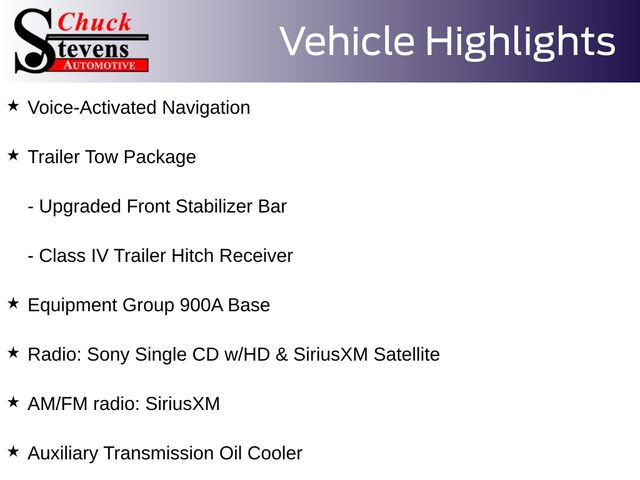 Chuck Stevens AUTOMOTIVE

Vehicle Highlights

★ Voice-Activated Navigation

★ Trailer Tow Package

- Upgraded Front Stabilizer Bar

- Class IV Trailer Hitch Receiver

★ Equipment Group 900A Base

★ Radio: Sony Single CD w/HD & SiriusXM Satellite

★ AM/FM radio: SiriusXM

★ Auxiliary Transmission Oil Cooler